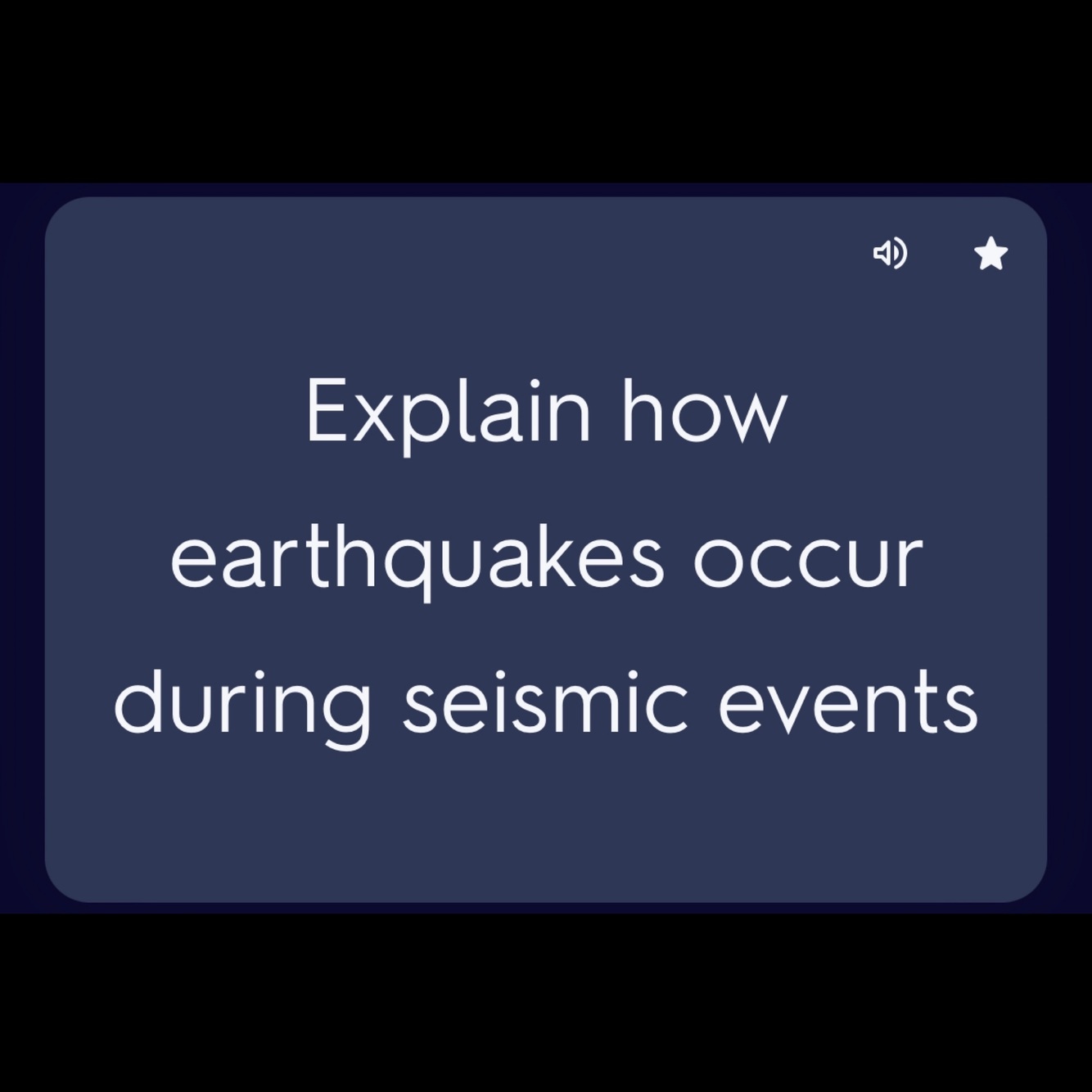 Explain how earthquakes occur during seismic events